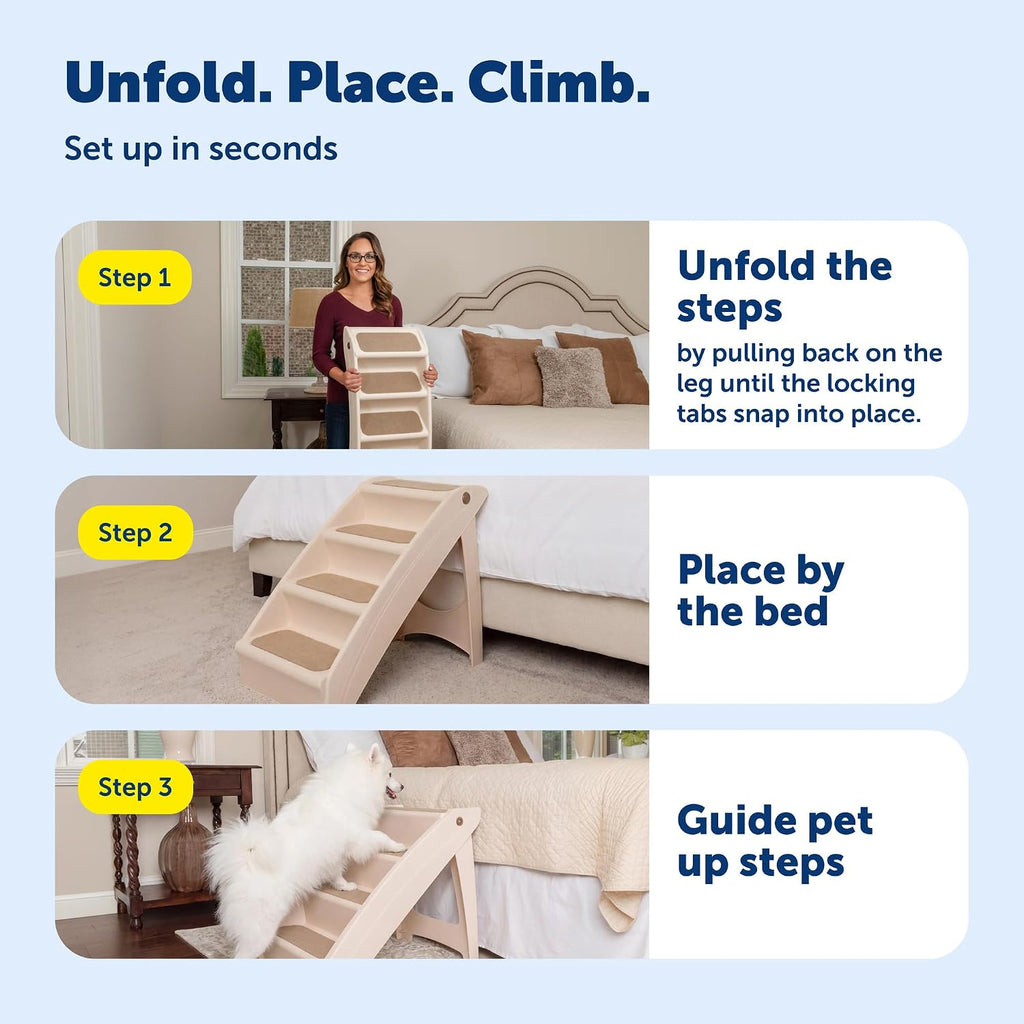 Unfold. Place. Climb.

Set up in seconds

Step 1

Unfold the steps

by pulling back on the leg until the locking tabs snap into place.

Step 2

Place by the bed

Step 3

Guide pet up steps